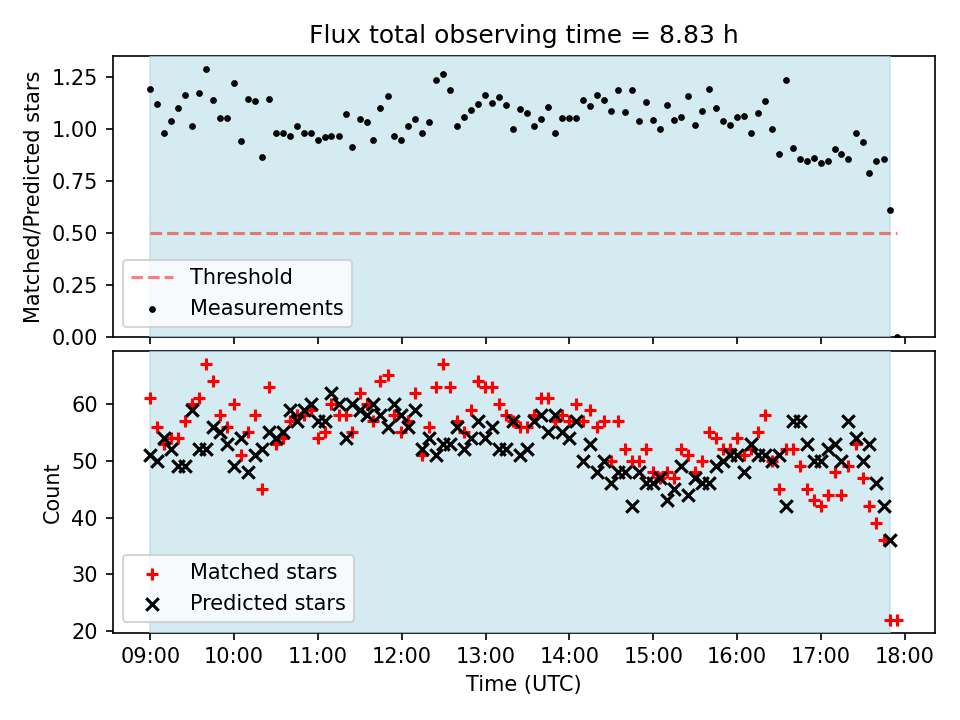 Flux total observing time = 8.83 h

Matched/Predicted stars

1.25
1.00
0.75
0.50
0.25
0.00

Threshold
Measurements

Count

60
50
40
30
20

Matched stars
Predicted stars

09:00 10:00 11:00 12:00 13:00 14:00 15:00 16:00 17:00 18:00

Time (UTC)